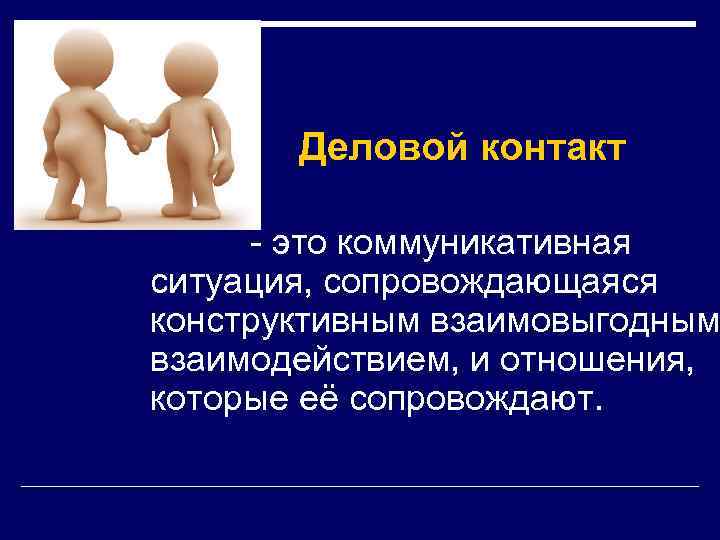 Деловой контакт

- это коммуникативная ситуация, сопровождающаяся конструктивным взаимовыгодным взаимодействием, и отношения, которые её сопровождают.